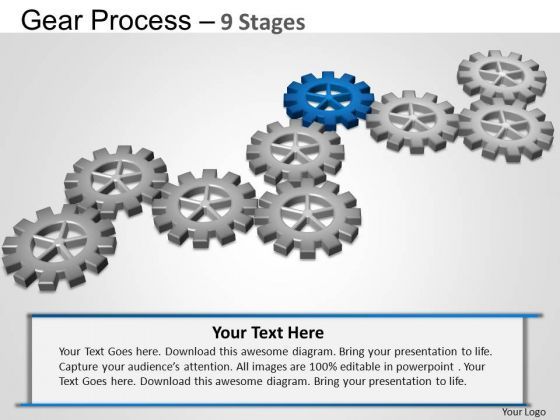 Gear Process – 9 Stages

Your Text Here

Your Text Goes here. Download this awesome diagram. Bring your presentation to life. Capture your audience's attention. All images are 100% editable in powerpoint . Your Text Goes here. Download this awesome diagram. Bring your presentation to life.

Your Logo